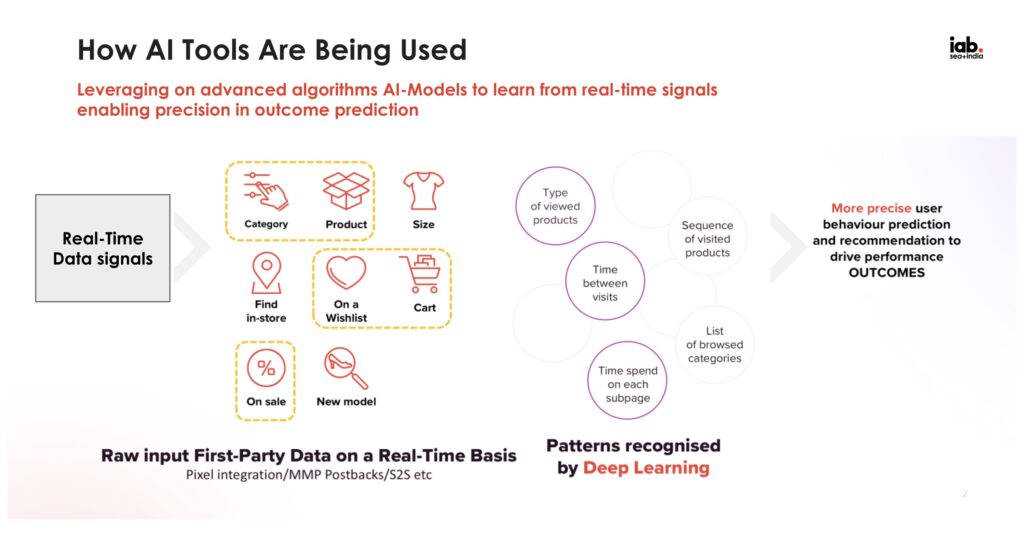 How AI Tools Are Being Used

iab. sea+india

Leveraging on advanced algorithms AI-Models to learn from real-time signals enabling precision in outcome prediction

Real-Time Data signals

Category

Product

Size

Find in-store

On a Wishlist

Cart

On sale

New model

Raw input First-Party Data on a Real-Time Basis
Pixel integration/MMP Postbacks/S2S etc

Type of viewed products

Sequence of visited products

Time between visits

List of browsed categories

Time spend on each subpage

Patterns recognised by Deep Learning

More precise user behaviour prediction and recommendation to drive performance OUTCOMES

2